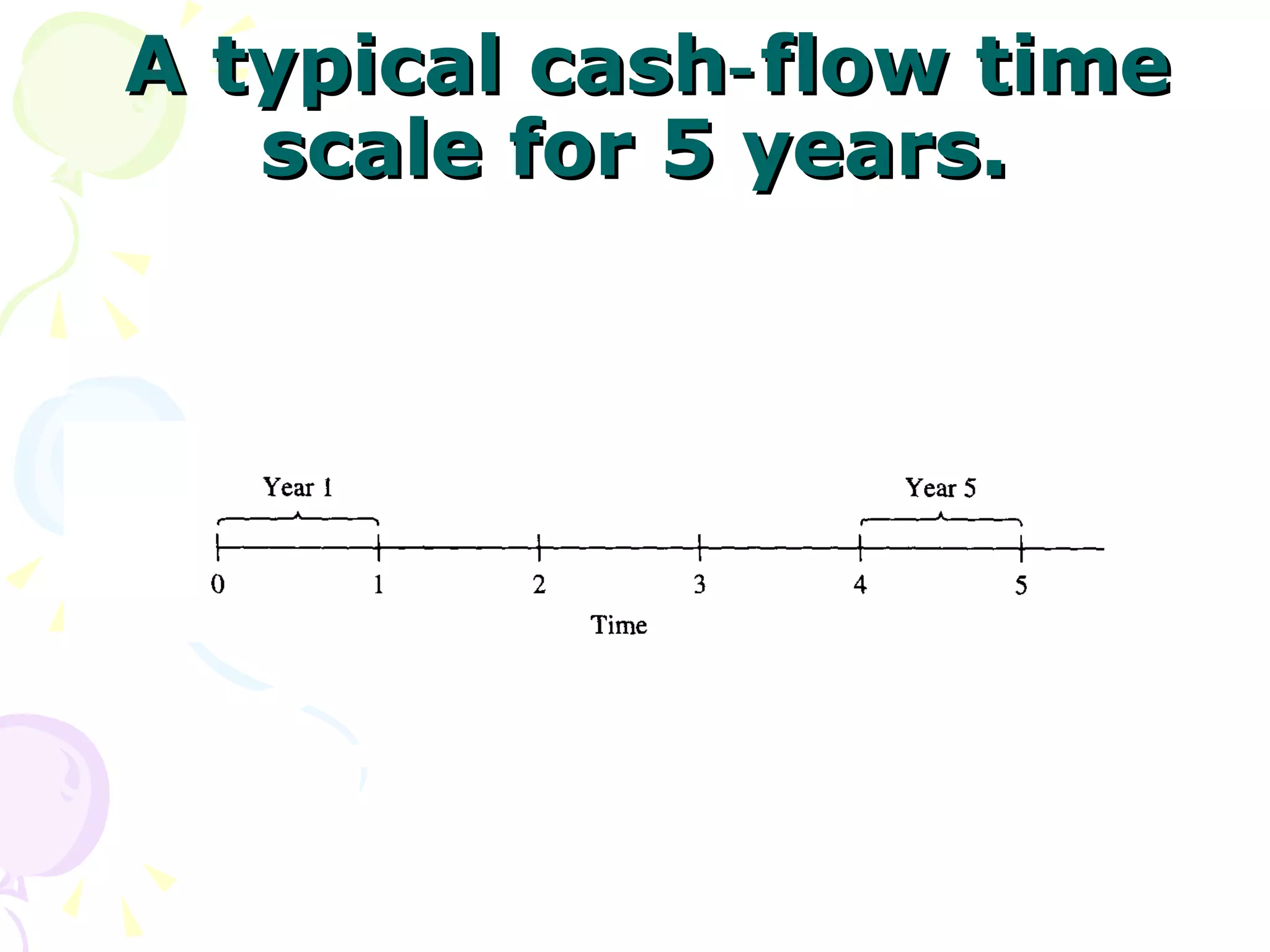 A typical cash-flow time scale for 5 years.

Year 1

Year 5

0
1
2
3
4
5

Time